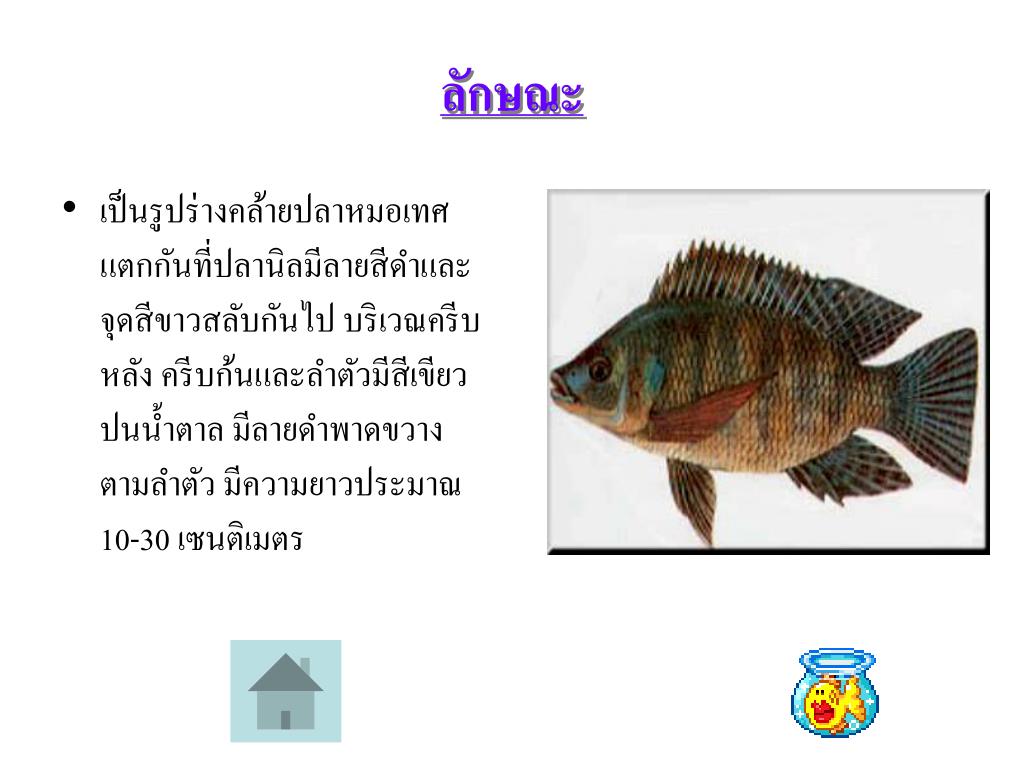 ลักษณะ

• เป็นรูปร่างคล้ายปลาหมอเทศ แตกกันที่ปลานิลมีลายสีดำและจุดสีขาวสลับกันไป บริเวณครีบหลัง ครีบก้นและลำตัวมีสีเขียวปนน้ำตาล มีลายดำพาดขวางตามลำตัว มีความยาวประมาณ 10-30 เซนติเมตร